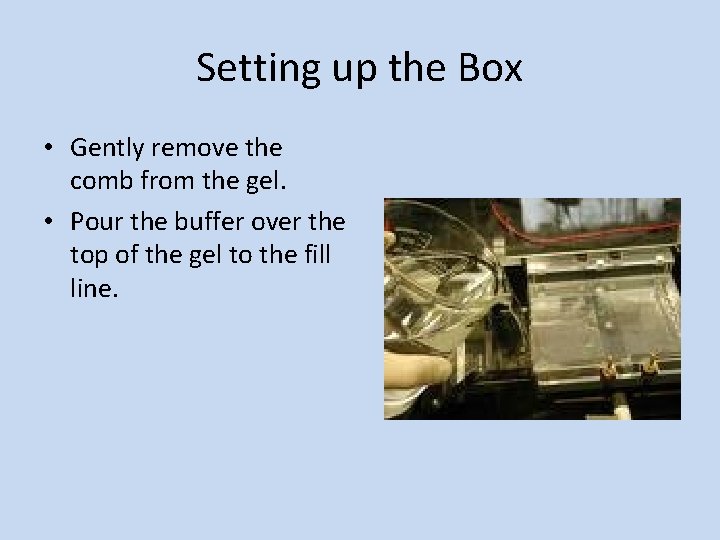 Setting up the Box

• Gently remove the comb from the gel.

• Pour the buffer over the top of the gel to the fill line.